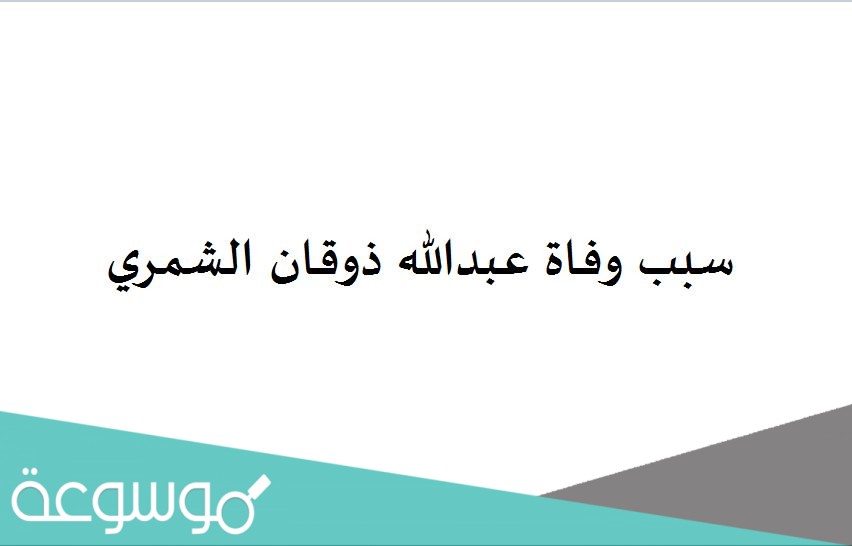 سبب وفاة عبدالله ذوقان الشمري

موسوعة